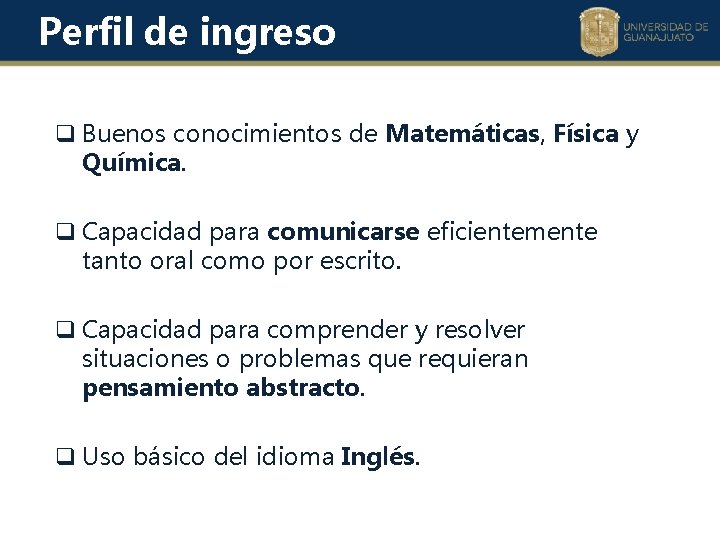 Perfil de ingreso

UNIVERSIDAD DE GUANAJUATO

❑ Buenos conocimientos de Matemáticas, Física y Química.

❑ Capacidad para comunicarse eficientemente tanto oral como por escrito.

❑ Capacidad para comprender y resolver situaciones o problemas que requieran pensamiento abstracto.

❑ Uso básico del idioma Inglés.